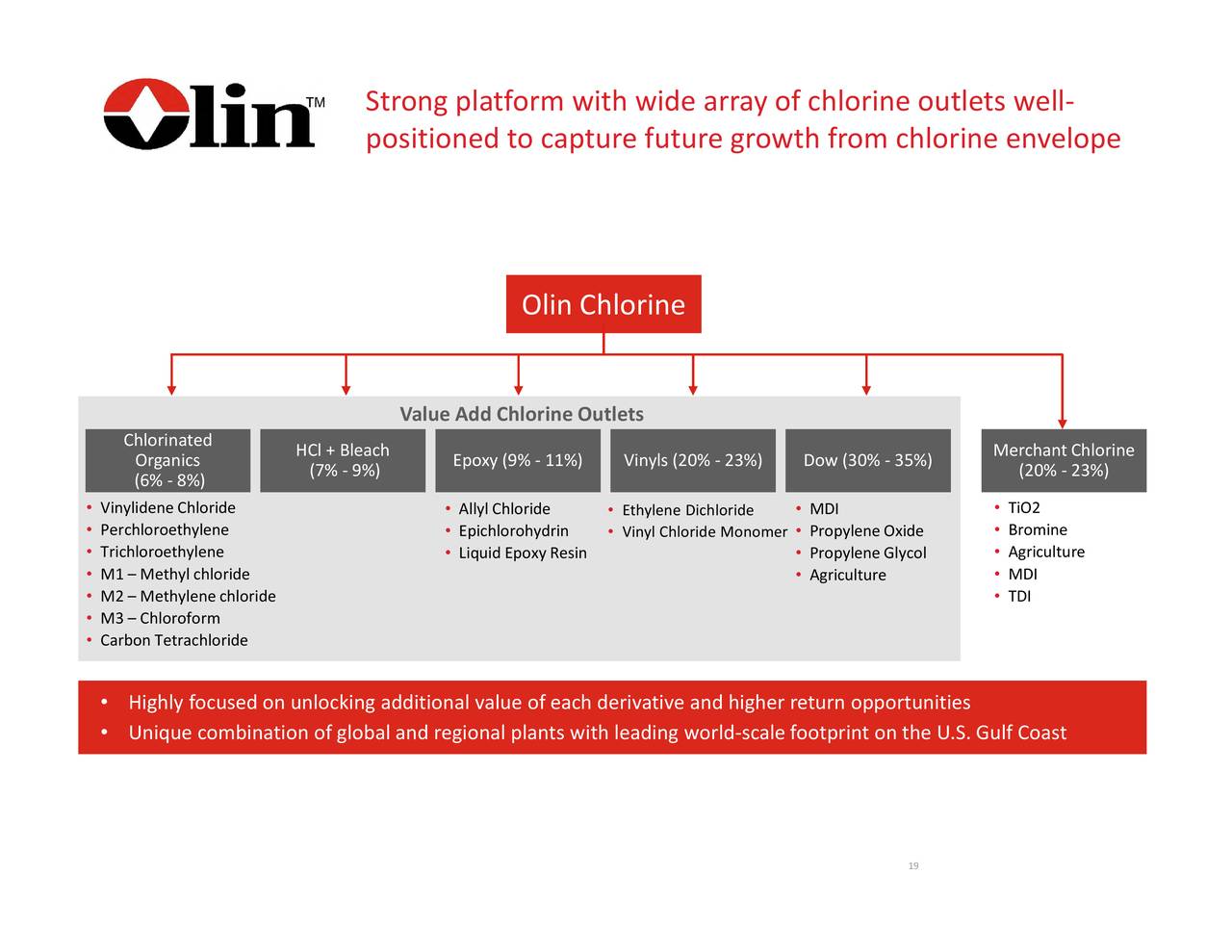 Olin™

Strong platform with wide array of chlorine outlets well-positioned to capture future growth from chlorine envelope

Olin Chlorine

Value Add Chlorine Outlets

Chlorinated Organics (6% - 8%)
• Vinylidene Chloride
• Perchloroethylene
• Trichloroethylene
• M1 – Methyl chloride
• M2 – Methylene chloride
• M3 – Chloroform
• Carbon Tetrachloride

HCl + Bleach (7% - 9%)

Epoxy (9% - 11%)
• Allyl Chloride
• Epichlorohydrin
• Liquid Epoxy Resin

Vinyls (20% - 23%)
• Ethylene Dichloride
• Vinyl Chloride Monomer

Dow (30% - 35%)
• MDI
• Propylene Oxide
• Propylene Glycol
• Agriculture

Merchant Chlorine (20% - 23%)
• TiO2
• Bromine
• Agriculture
• MDI
• TDI

• Highly focused on unlocking additional value of each derivative and higher return opportunities
• Unique combination of global and regional plants with leading world-scale footprint on the U.S. Gulf Coast

19